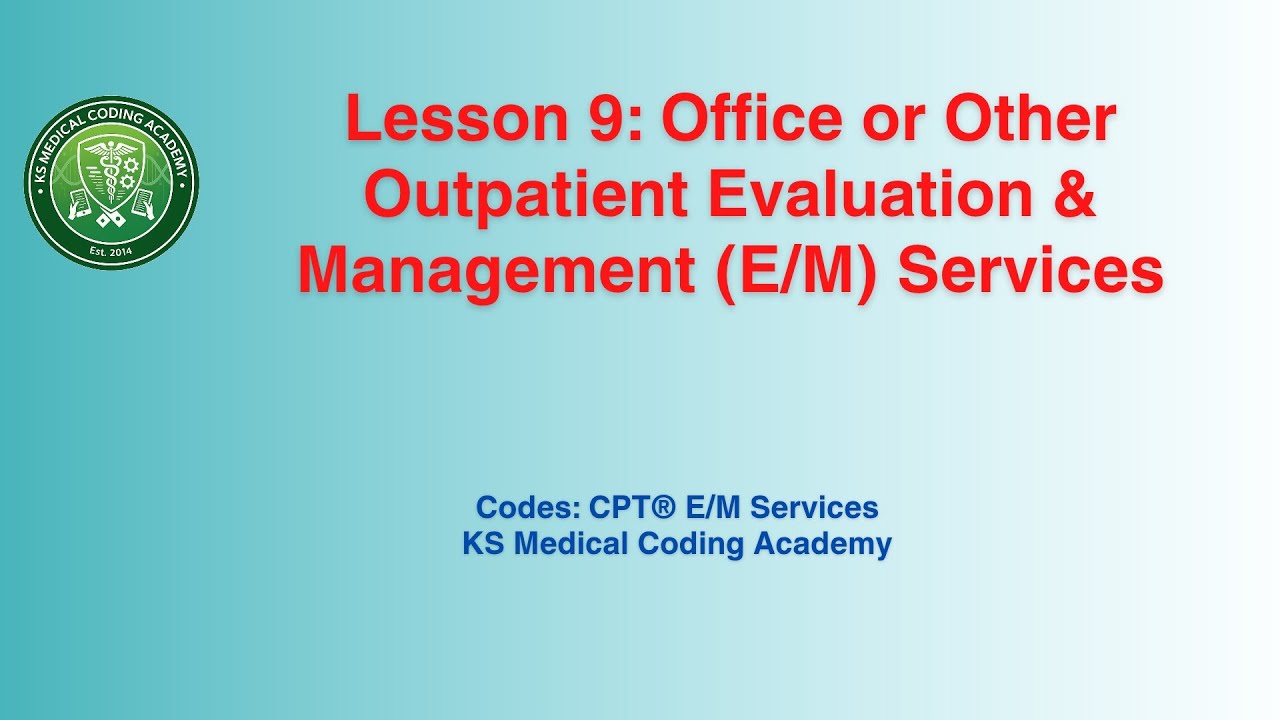 KS MEDICAL CODING ACADEMY
Est. 2014

Lesson 9: Office or Other Outpatient Evaluation & Management (E/M) Services

Codes: CPT® E/M Services
KS Medical Coding Academy